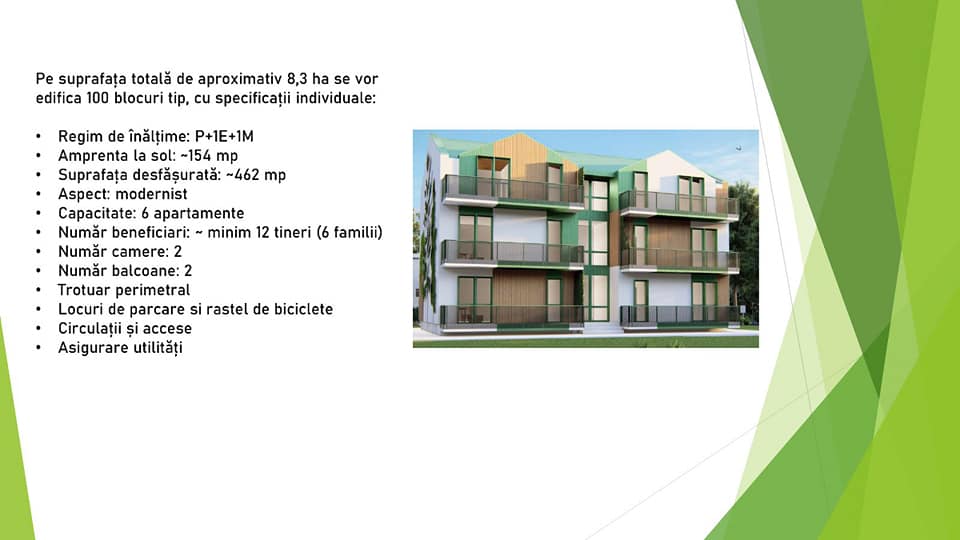 Pe suprafața totală de aproximativ 8,3 ha se vor edifica 100 blocuri tip, cu specificații individuale:

• Regim de înălțime: P+1E+1M
• Amprenta la sol: ~154 mp
• Suprafața desfășurată: ~462 mp
• Aspect: modernist
• Capacitate: 6 apartamente
• Număr beneficiari: ~ minim 12 tineri (6 familii)
• Număr camere: 2
• Număr balcoane: 2
• Trotuar perimetral
• Locuri de parcare si rastel de biciclete
• Circulații și accese
• Asigurare utilități